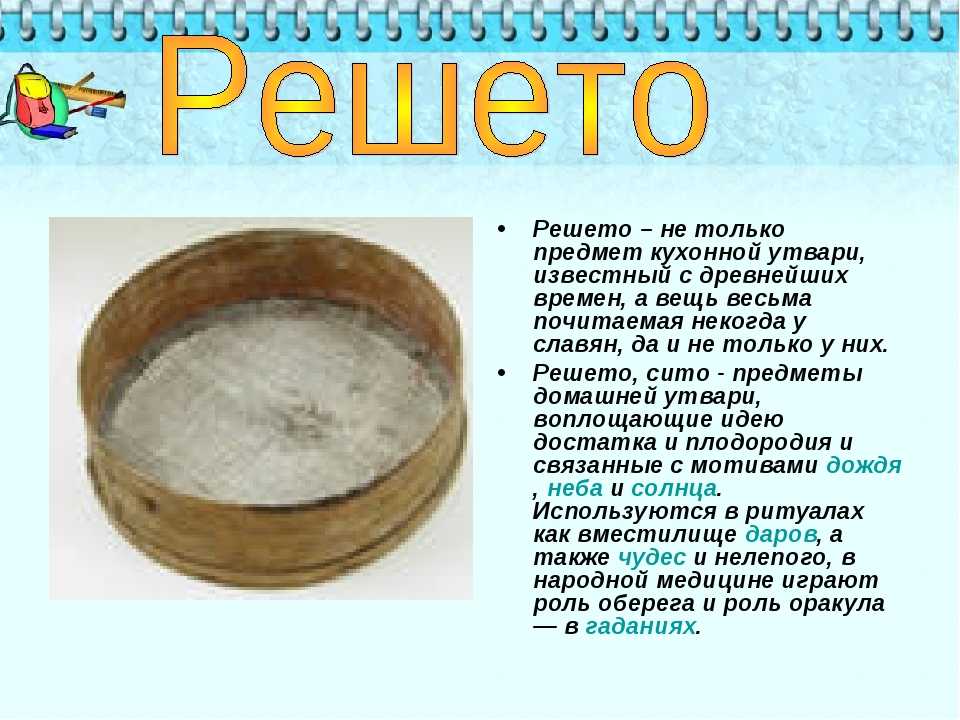 Решето

• Решето – не только предмет кухонной утвари, известный с древнейших времен, а вещь весьма почитаемая некогда у славян, да и не только у них.

• Решето, сито - предметы домашней утвари, воплощающие идею достатка и плодородия и связанные с мотивами дождя , неба и солнца. Используются в ритуалах как вместилище даров, а также чудес и нелепого, в народной медицине играют роль оберега и роль оракула — в гаданиях.